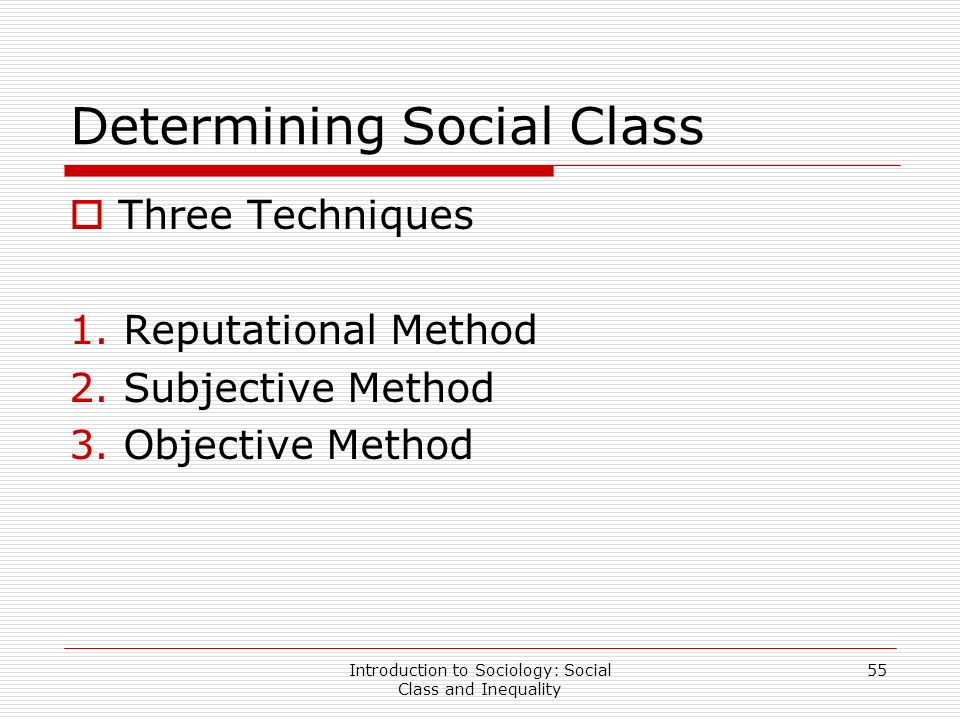 Determining Social Class

Three Techniques

1. Reputational Method
2. Subjective Method
3. Objective Method

Introduction to Sociology: Social Class and Inequality

55